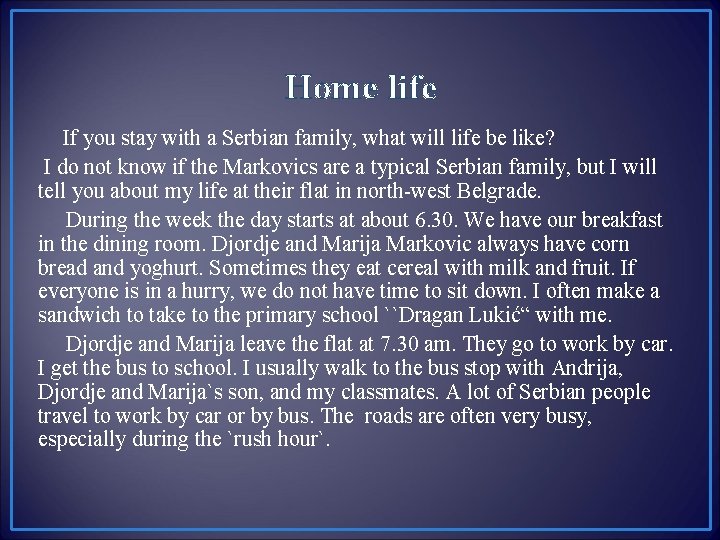 Home life

If you stay with a Serbian family, what will life be like?

I do not know if the Markovics are a typical Serbian family, but I will tell you about my life at their flat in north-west Belgrade.

During the week the day starts at about 6.30. We have our breakfast in the dining room. Djordje and Marija Markovic always have corn bread and yoghurt. Sometimes they eat cereal with milk and fruit. If everyone is in a hurry, we do not have time to sit down. I often make a sandwich to take to the primary school ``Dragan Lukić“ with me.

Djordje and Marija leave the flat at 7.30 am. They go to work by car. I get the bus to school. I usually walk to the bus stop with Andrija, Djordje and Marija`s son, and my classmates. A lot of Serbian people travel to work by car or by bus. The roads are often very busy, especially during the `rush hour`.